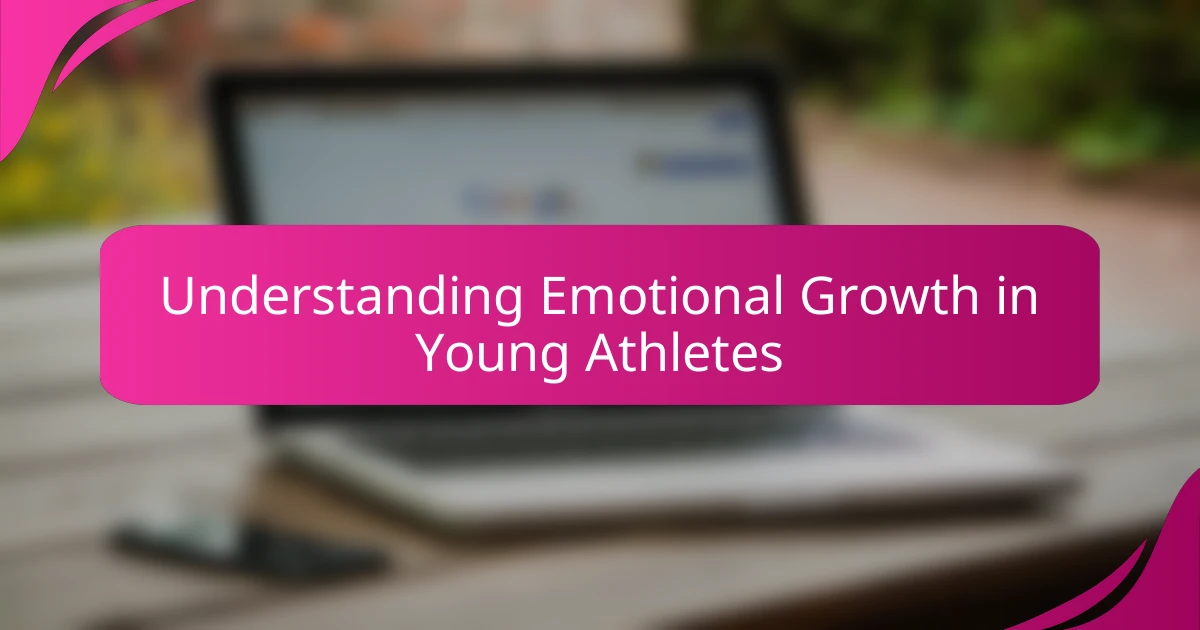 Understanding Emotional Growth in Young Athletes